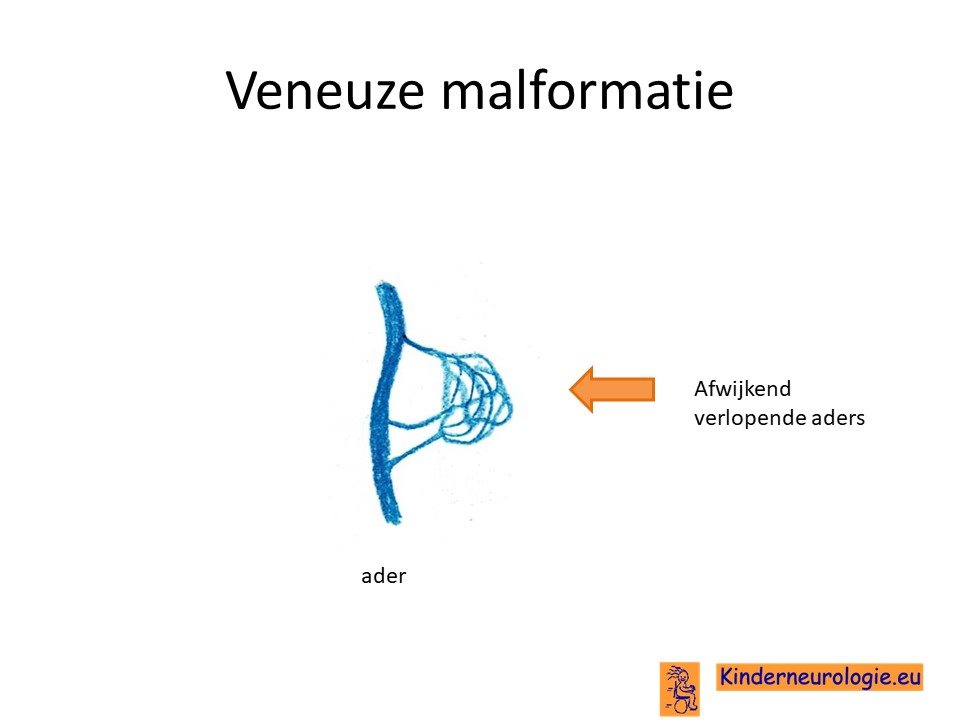 Veneuze malformatie

Afwijkend verlopende aders

ader

Kinderneurologie.eu